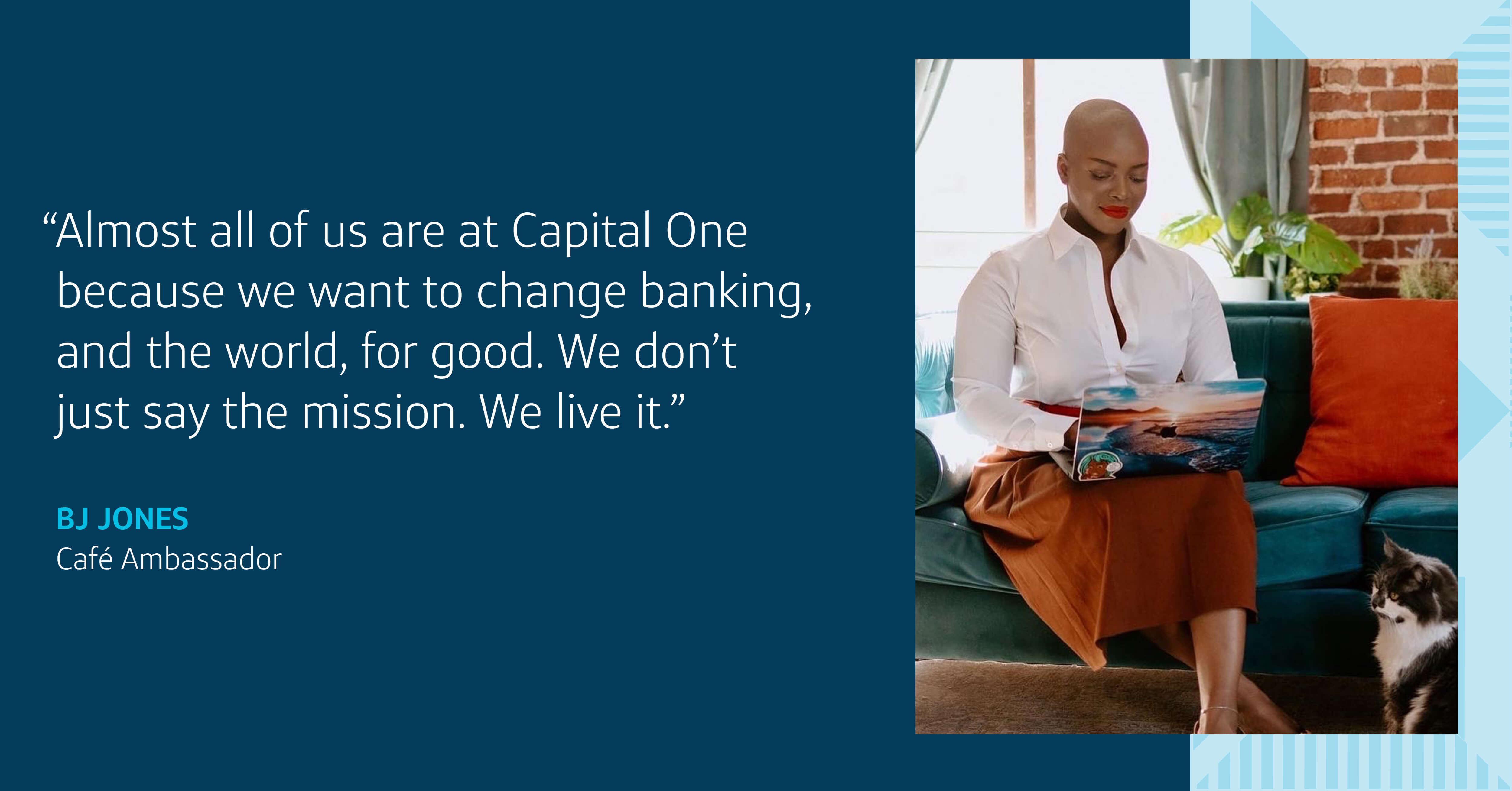 “Almost all of us are at Capital One because we want to change banking, and the world, for good. We don’t just say the mission. We live it.”

BJ JONES
Café Ambassador